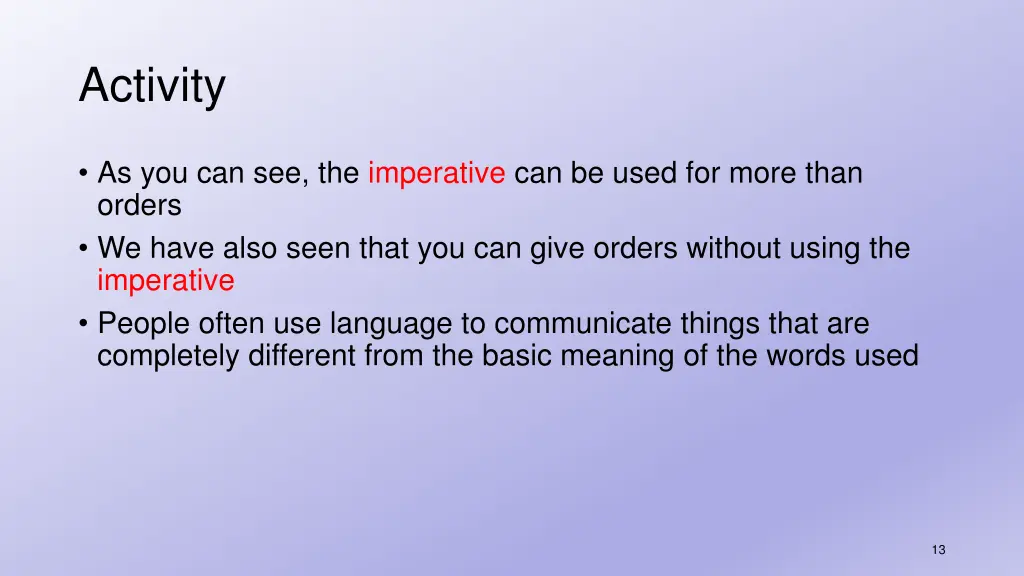 Activity

• As you can see, the imperative can be used for more than orders
• We have also seen that you can give orders without using the imperative
• People often use language to communicate things that are completely different from the basic meaning of the words used

13